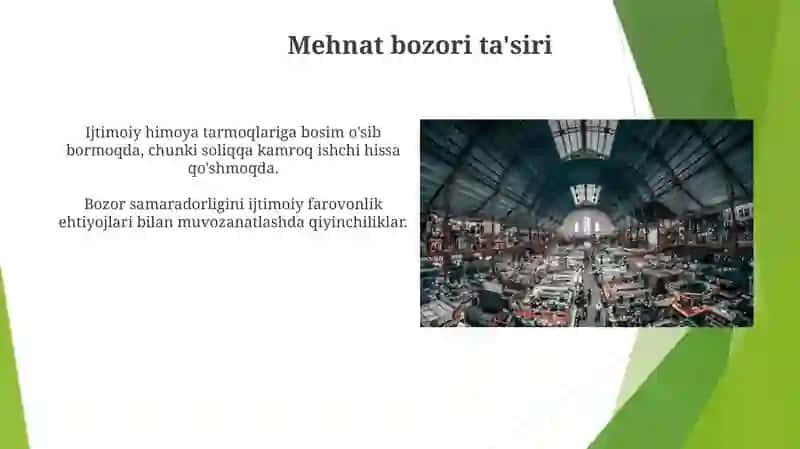 Mehnat bozori ta'siri

Ijtimoiy himoya tarmoqlariga bosim o'sib bormoqda, chunki soliqqa kamroq ishchi hissa qo'shmoqda.

Bozor samaradorligini ijtimoiy farovonlik ehtiyojlari bilan muvozanatlashda qiyinchiliklar.